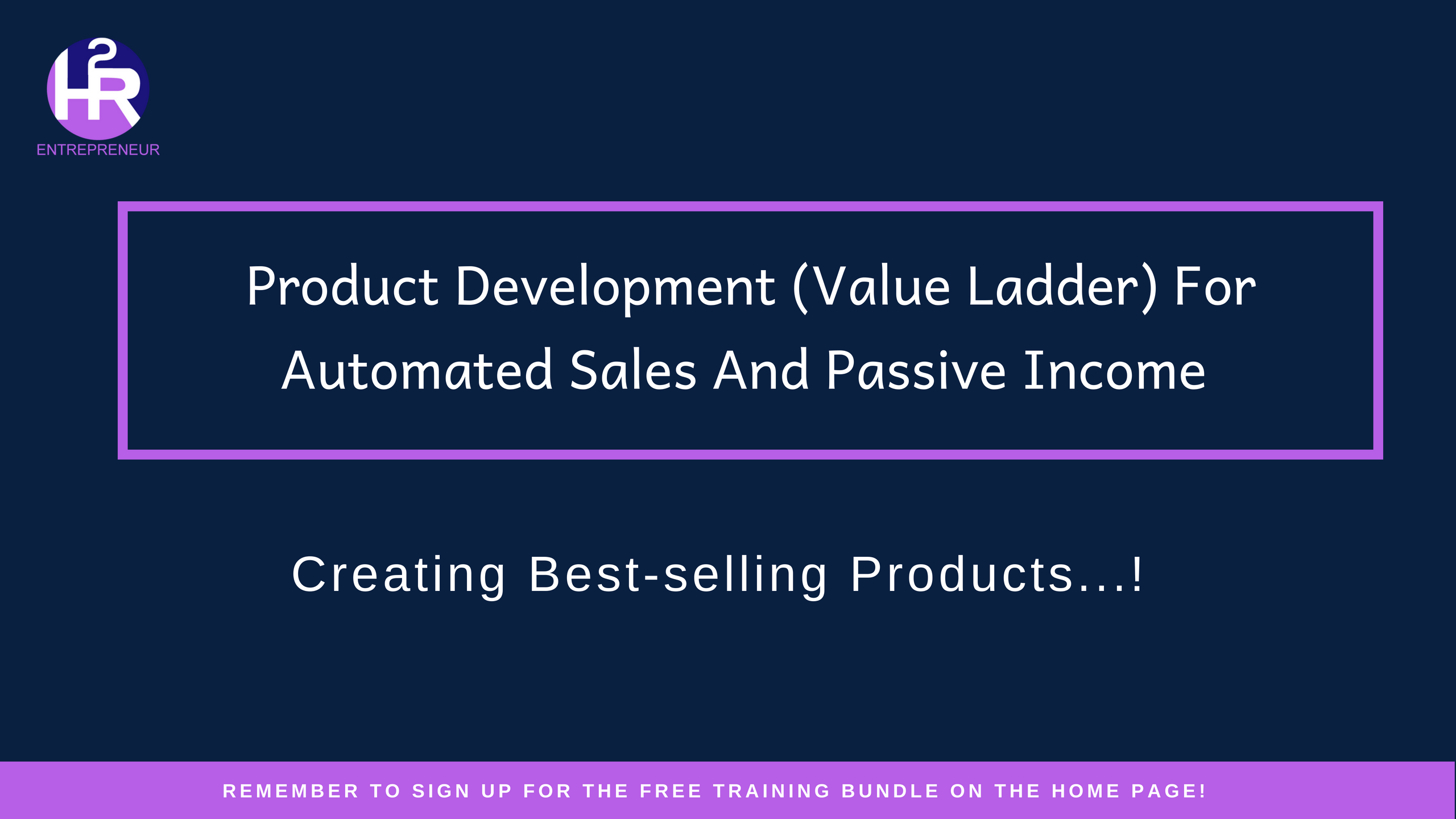 H2R
ENTREPRENEUR

Product Development (Value Ladder) For Automated Sales And Passive Income

Creating Best-selling Products...!

REMEMBER TO SIGN UP FOR THE FREE TRAINING BUNDLE ON THE HOME PAGE!